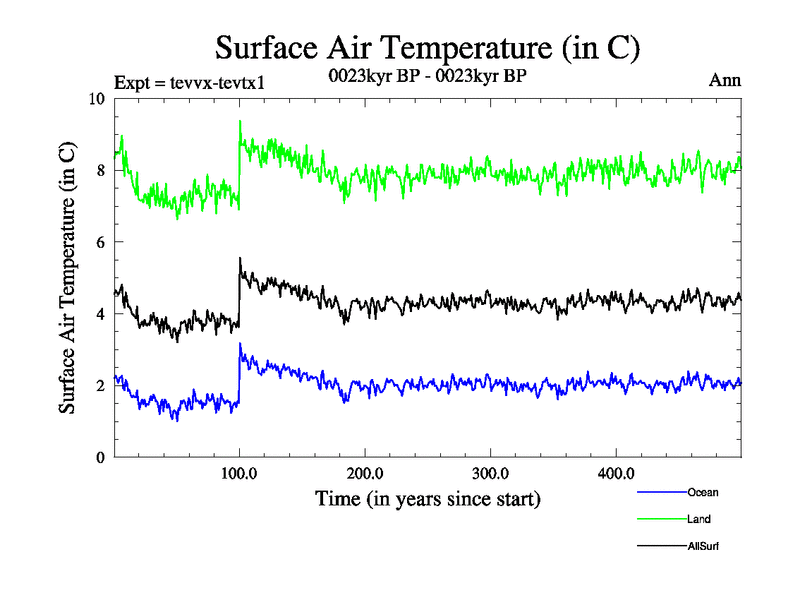 Surface Air Temperature (in C)

Expt = tevvx-tevtx1

0023kyr BP - 0023kyr BP

Ann

Surface Air Temperature (in C)

10
8
6
4
2
0

100.0
200.0
300.0
400.0

Time (in years since start)

Ocean
Land
AllSurf